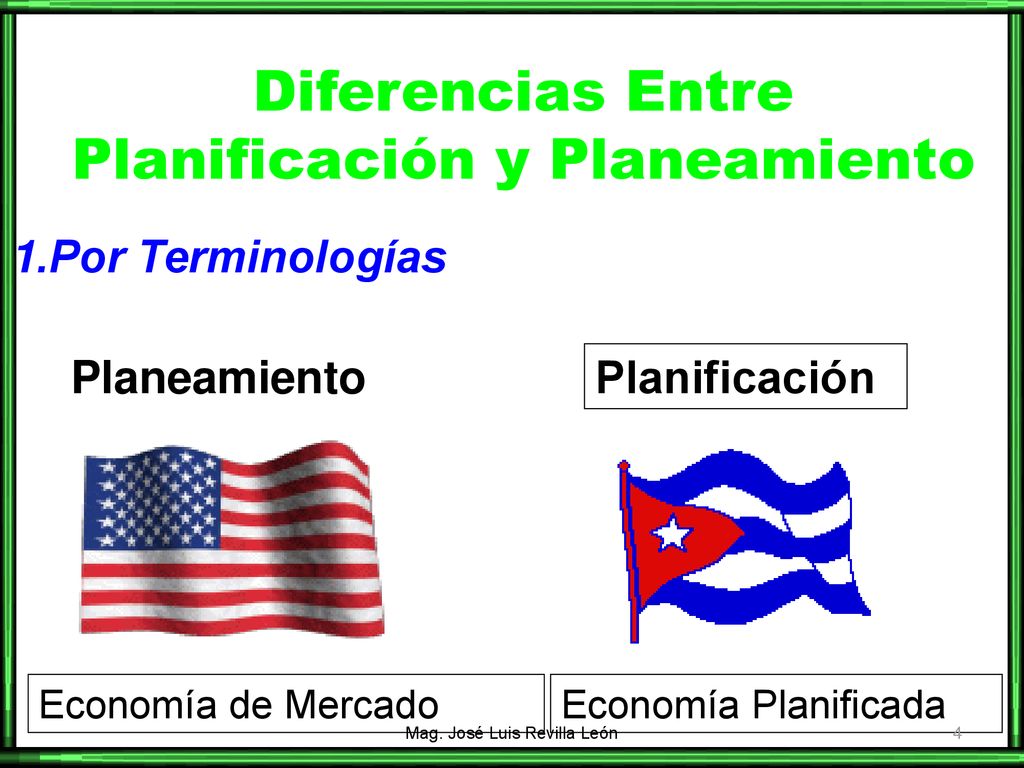 Diferencias Entre Planificación y Planeamiento

1.Por Terminologías

Planeamiento

Planificación

Economía de Mercado

Economía Planificada

Mag. José Luis Revilla León

4